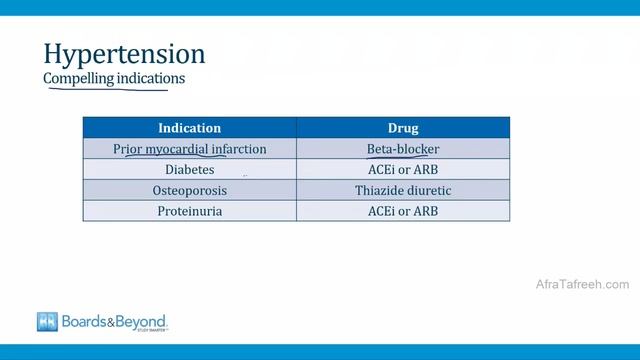 Hypertension
Compelling indications

| Indication | Drug |
|---|---|
| Prior myocardial infarction | Beta-blocker |
| Diabetes | ACEi or ARB |
| Osteoporosis | Thiazide diuretic |
| Proteinuria | ACEi or ARB |

AfraTafreeh.com

Boards&Beyond
STUDY SMARTER